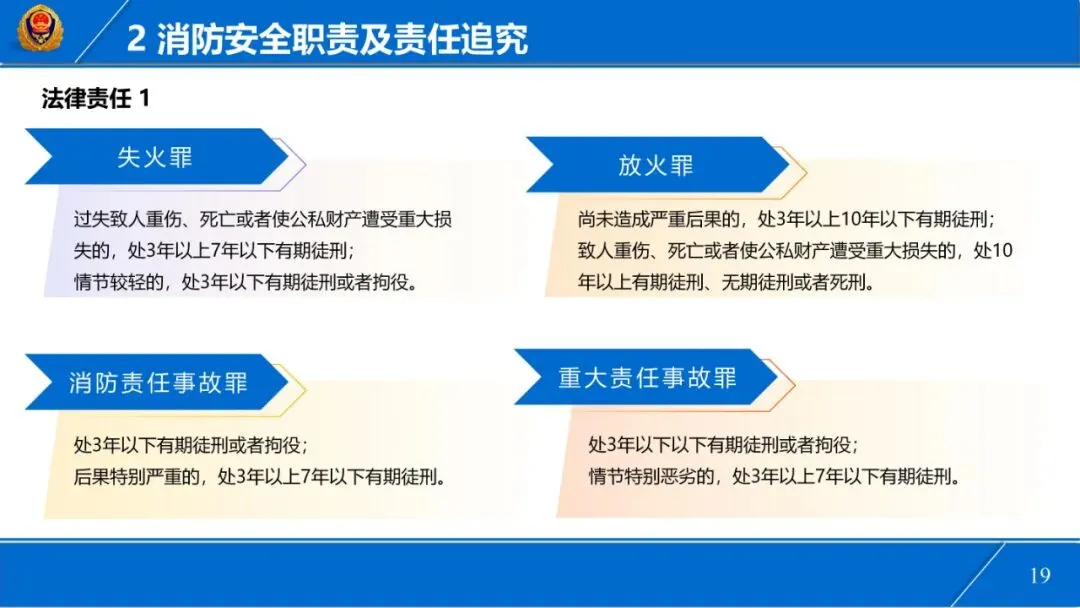 2 消防安全职责及责任追究

法律责任 1

失火罪

过失致人重伤、死亡或者使公私财产遭受重大损失的，处3年以上7年以下有期徒刑；
情节较轻的，处3年以下有期徒刑或者拘役。

放火罪

尚未造成严重后果的，处3年以上10年以下有期徒刑；
致人重伤、死亡或者使公私财产遭受重大损失的，处10年以上有期徒刑、无期徒刑或者死刑。

消防责任事故罪

处3年以下有期徒刑或者拘役；
后果特别严重的，处3年以上7年以下有期徒刑。

重大责任事故罪

处3年以下以下有期徒刑或者拘役；
情节特别恶劣的，处3年以上7年以下有期徒刑。

19